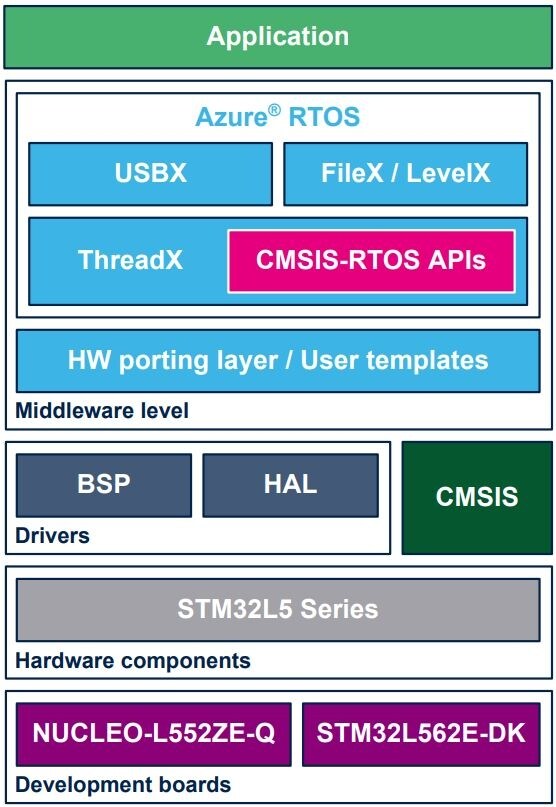 Application

Azure® RTOS

USBX

FileX / LevelX

ThreadX

CMSIS-RTOS APIs

HW porting layer / User templates

Middleware level

BSP

HAL

Drivers

CMSIS

STM32L5 Series

Hardware components

NUCLEO-L552ZE-Q

STM32L562E-DK

Development boards